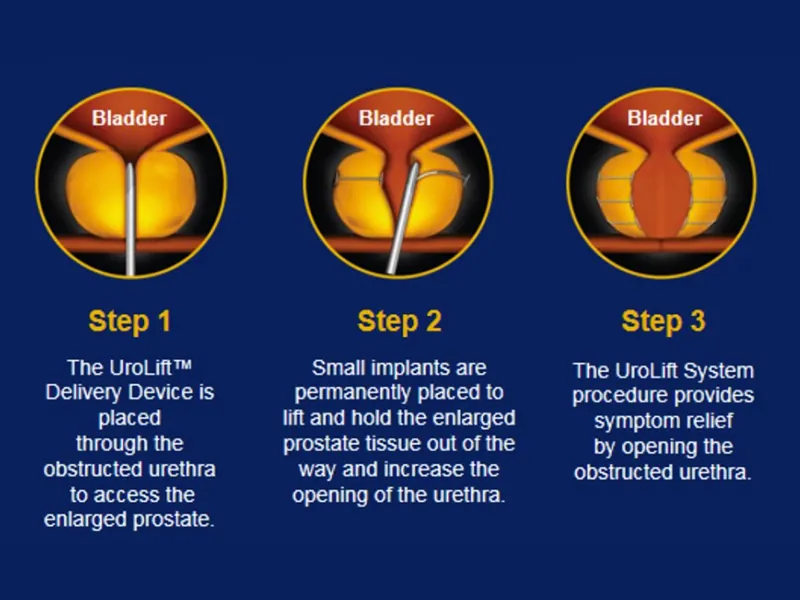 Bladder

Step 1

The UroLift™ Delivery Device is placed through the obstructed urethra to access the enlarged prostate.

Bladder

Step 2

Small implants are permanently placed to lift and hold the enlarged prostate tissue out of the way and increase the opening of the urethra.

Bladder

Step 3

The UroLift System procedure provides symptom relief by opening the obstructed urethra.